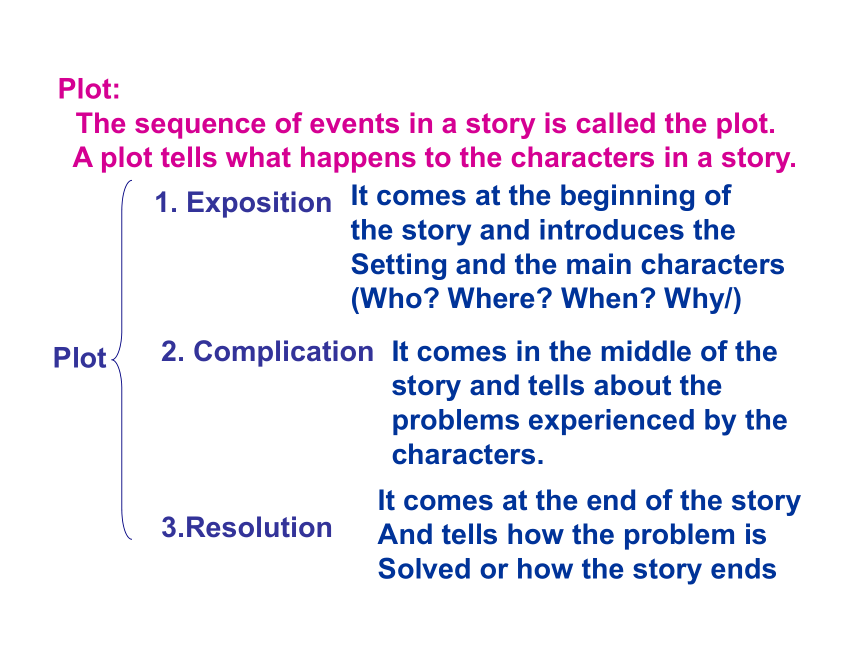 Plot:
The sequence of events in a story is called the plot.
A plot tells what happens to the characters in a story.

Plot

1. Exposition It comes at the beginning of the story and introduces the Setting and the main characters (Who? Where? When? Why/)

2. Complication It comes in the middle of the story and tells about the problems experienced by the characters.

3.Resolution It comes at the end of the story And tells how the problem is Solved or how the story ends